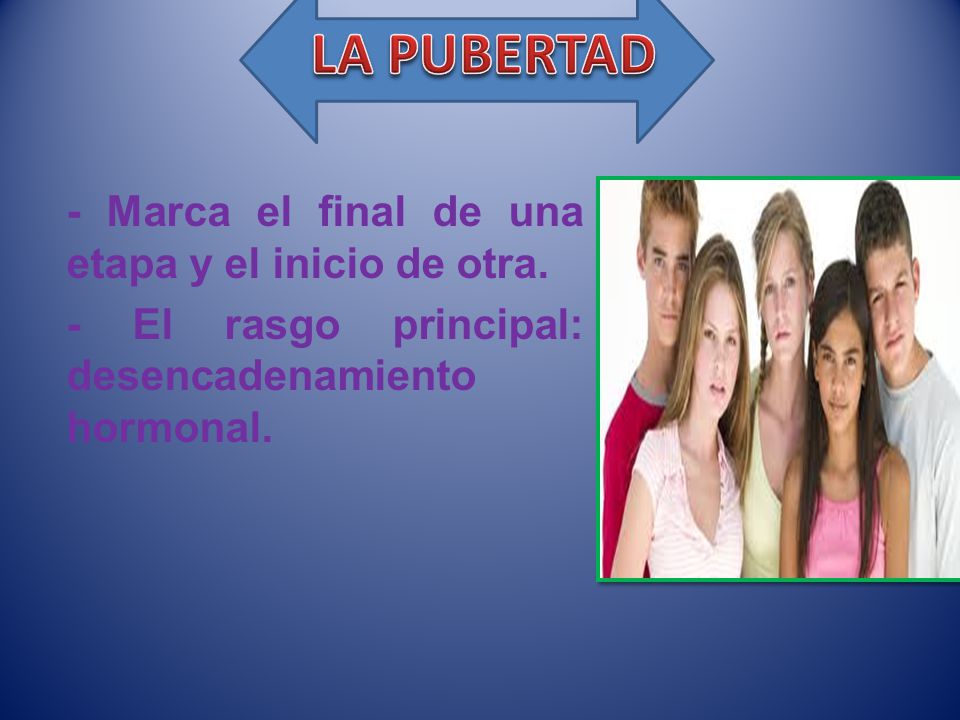 LA PUBERTAD

- Marca el final de una etapa y el inicio de otra.

- El rasgo principal: desencadenamiento hormonal.